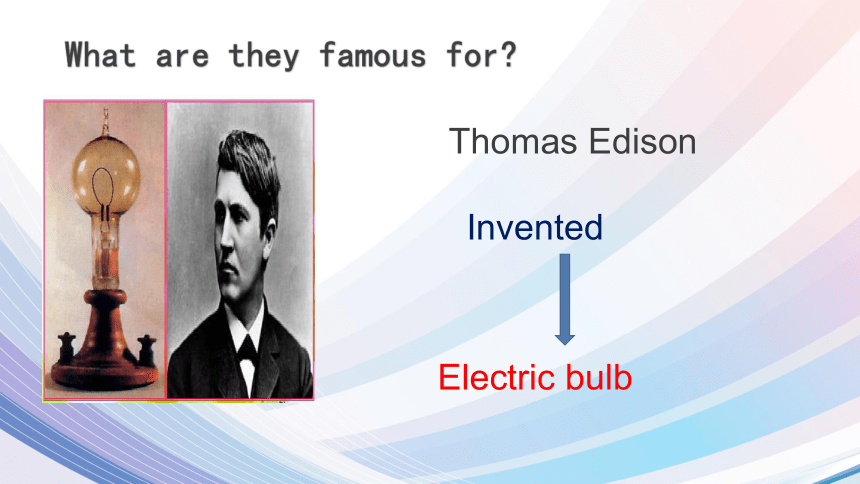 What are they famous for?

Thomas Edison

Invented

Electric bulb